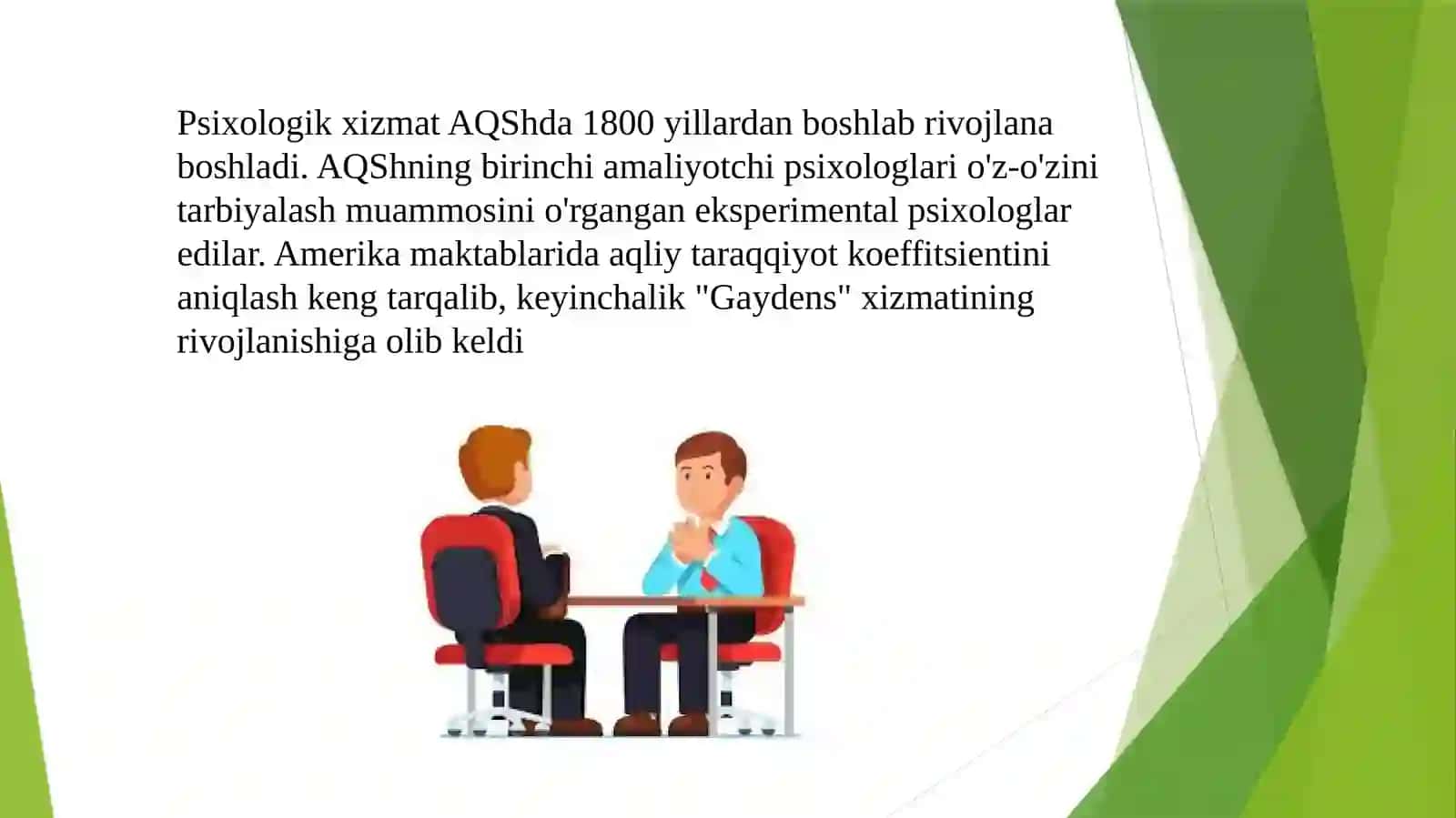 Psixologik xizmat AQShda 1800 yillardan boshlab rivojlana boshladi. AQShning birinchi amaliyotchi psixologlari o'z-o'zini tarbiyalash muammosini o'rgangan eksperimental psixologlar edilar. Amerika maktablarida aqliy taraqqiyot koeffitsientini aniqlash keng tarqalib, keyinchalik "Gaydens" xizmatining rivojlanishiga olib keldi